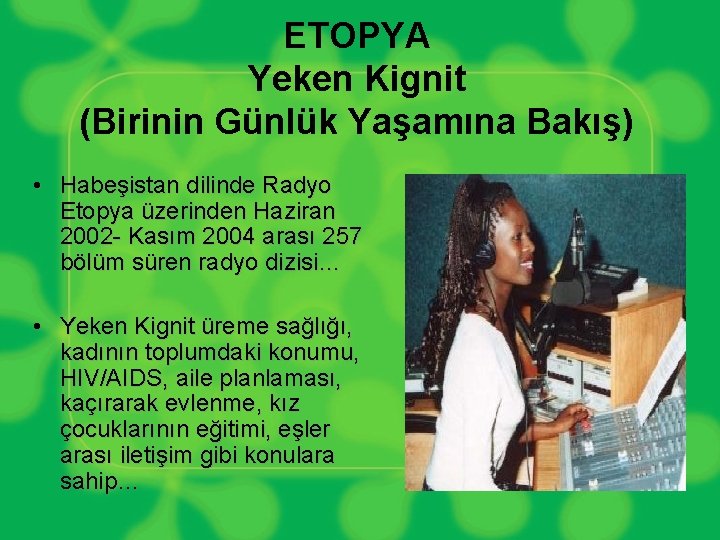 ETOPYA
Yeken Kignit
(Birinin Günlük Yaşamına Bakış)

• Habeşistan dilinde Radyo Etopya üzerinden Haziran 2002- Kasım 2004 arası 257 bölüm süren radyo dizisi…

• Yeken Kignit üreme sağlığı, kadının toplumdaki konumu, HIV/AIDS, aile planlaması, kaçırarak evlenme, kız çocuklarının eğitimi, eşler arası iletişim gibi konulara sahip…